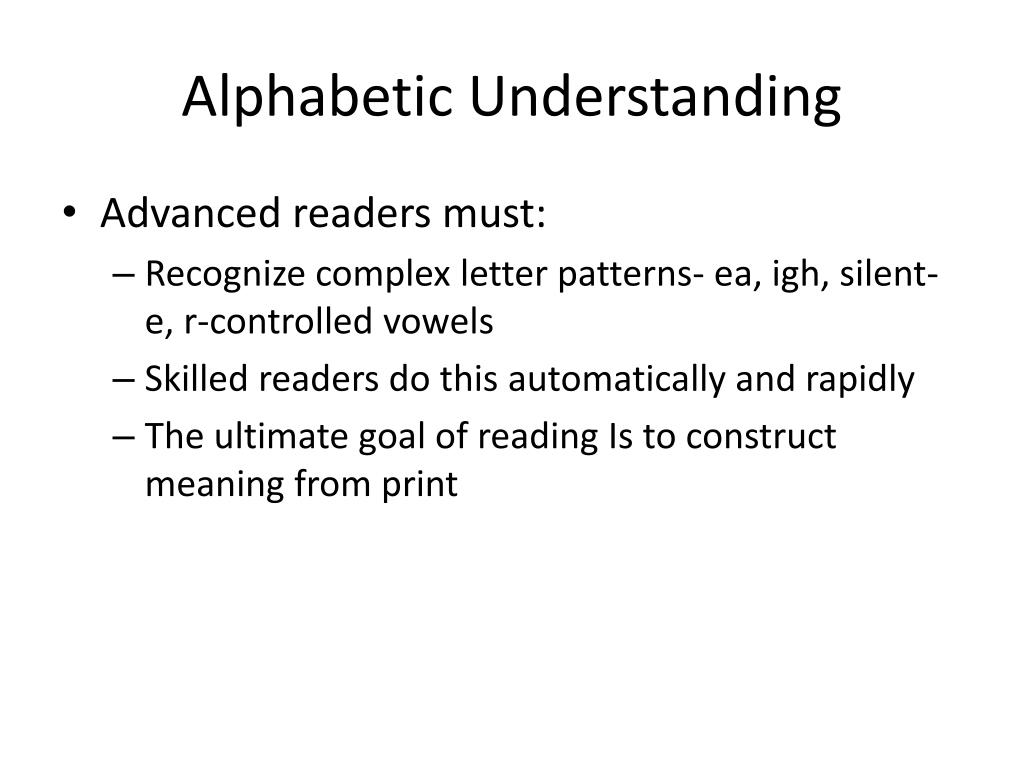 Alphabetic Understanding

• Advanced readers must:
– Recognize complex letter patterns- ea, igh, silent-e, r-controlled vowels
– Skilled readers do this automatically and rapidly
– The ultimate goal of reading Is to construct meaning from print